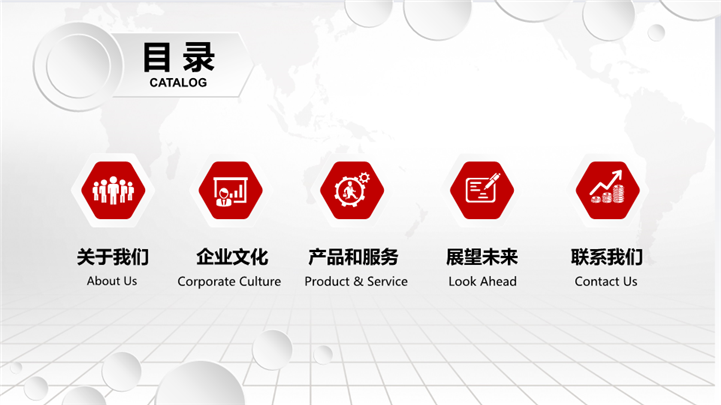 目录
CATALOG

关于我们
About Us

企业文化
Corporate Culture

产品和服务
Product & Service

展望未来
Look Ahead

联系我们
Contact Us